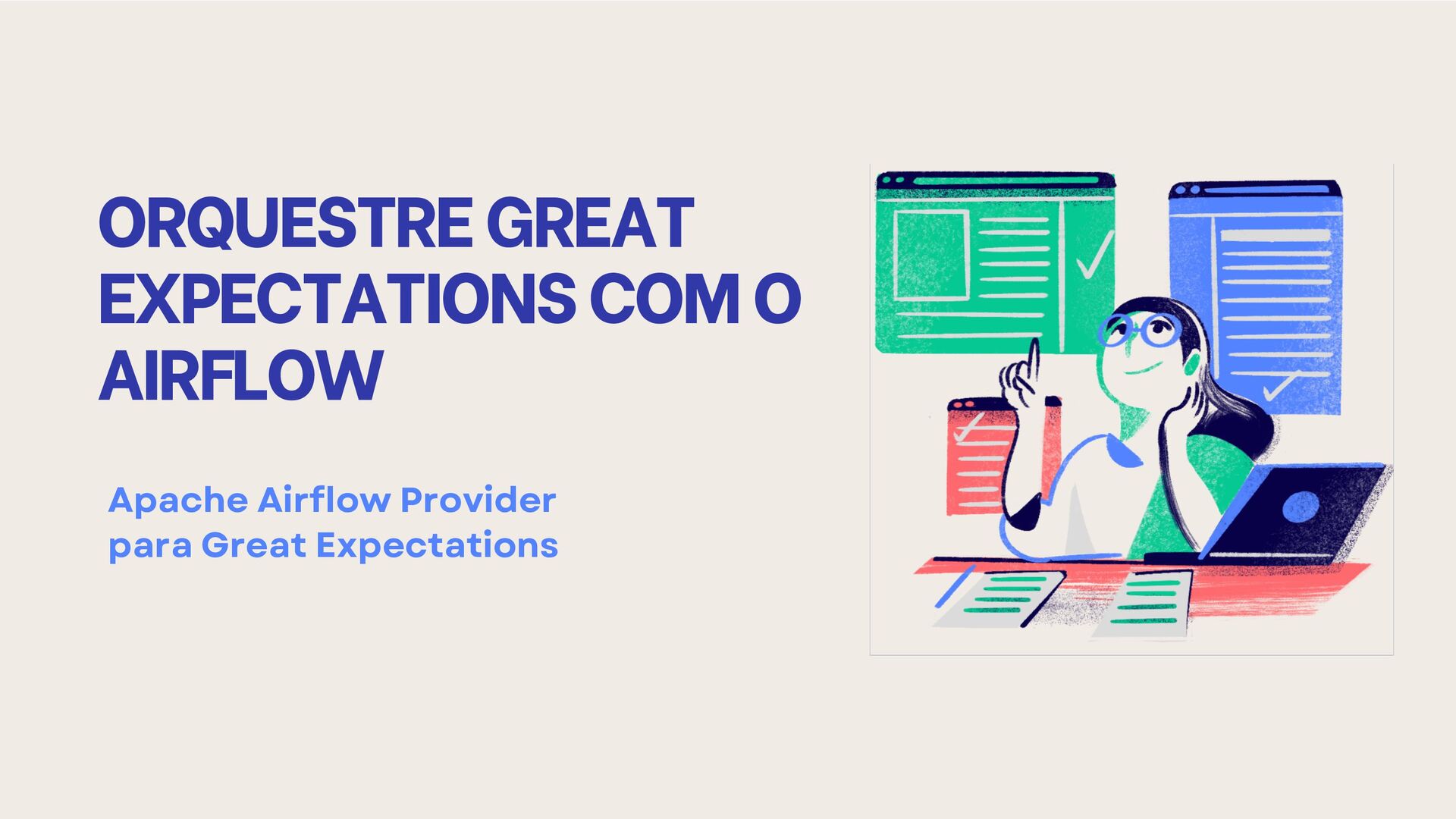 ORQUESTRE GREAT EXPECTATIONS COM O AIRFLOW

Apache Airflow Provider para Great Expectations